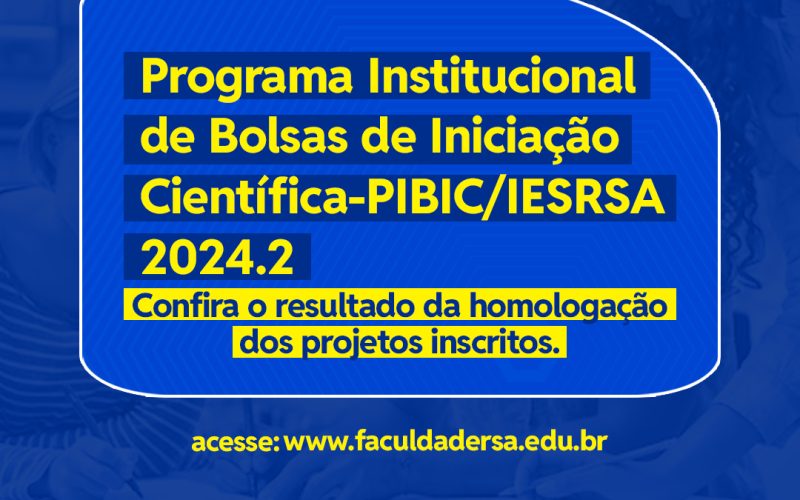 Programa Institucional de Bolsas de Iniciação Científica-PIBIC/IESRSA 2024.2

Confira o resultado da homologação dos projetos inscritos.

acesse: www.faculdadersa.edu.br